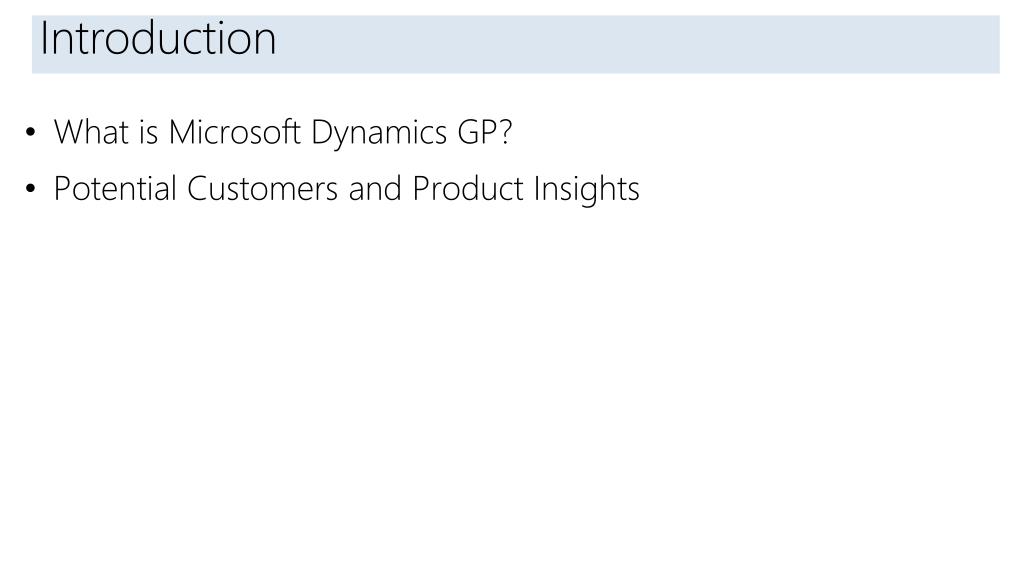 Introduction

• What is Microsoft Dynamics GP?
• Potential Customers and Product Insights